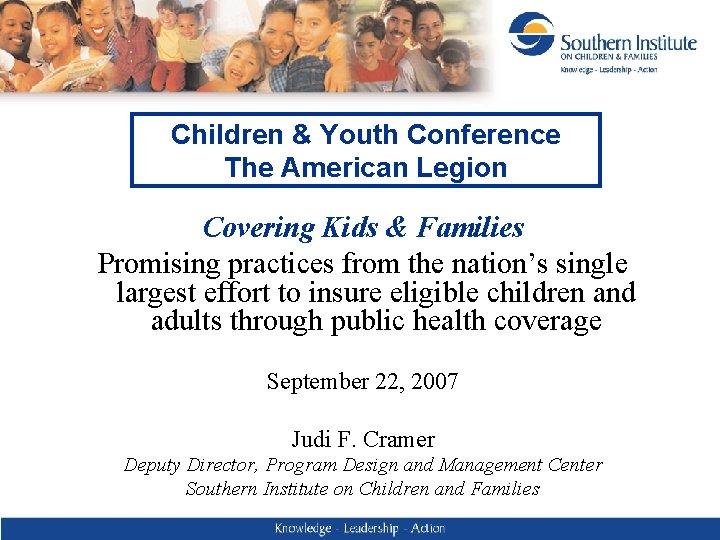 Southern Institute
ON CHILDREN & FAMILIES
Knowledge - Leadership - Action

Children & Youth Conference
The American Legion

Covering Kids & Families

Promising practices from the nation's single largest effort to insure eligible children and adults through public health coverage

September 22, 2007

Judi F. Cramer
Deputy Director, Program Design and Management Center
Southern Institute on Children and Families

Knowledge - Leadership - Action